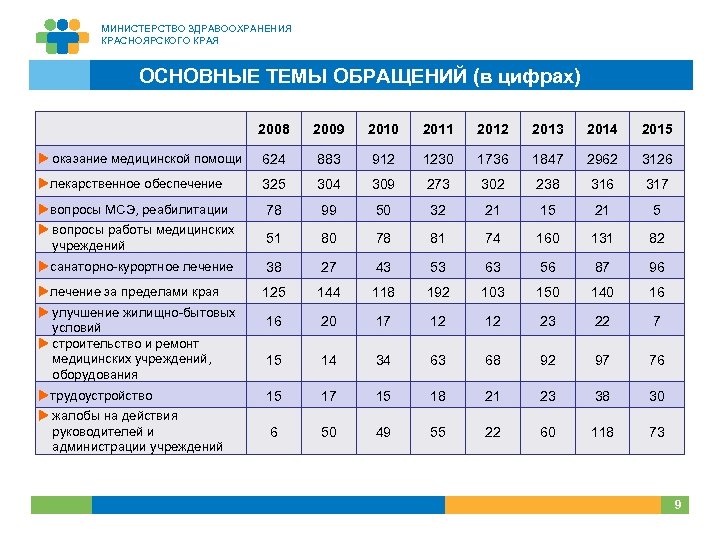 МИНИСТЕРСТВО ЗДРАВООХРАНЕНИЯ
КРАСНОЯРСКОГО КРАЯ

ОСНОВНЫЕ ТЕМЫ ОБРАЩЕНИЙ (в цифрах)

| | 2008 | 2009 | 2010 | 2011 | 2012 | 2013 | 2014 | 2015 |
|---|---|---|---|---|---|---|---|---|
| оказание медицинской помощи | 624 | 883 | 912 | 1230 | 1736 | 1847 | 2962 | 3126 |
| лекарственное обеспечение | 325 | 304 | 309 | 273 | 302 | 238 | 316 | 317 |
| вопросы МСЭ, реабилитации | 78 | 99 | 50 | 32 | 21 | 15 | 21 | 5 |
| вопросы работы медицинских учреждений | 51 | 80 | 78 | 81 | 74 | 160 | 131 | 82 |
| санаторно-курортное лечение | 38 | 27 | 43 | 53 | 63 | 56 | 87 | 96 |
| лечение за пределами края | 125 | 144 | 118 | 192 | 103 | 150 | 140 | 16 |
| улучшение жилищно-бытовых условий | 16 | 20 | 17 | 12 | 12 | 23 | 22 | 7 |
| строительство и ремонт медицинских учреждений, оборудования | 15 | 14 | 34 | 63 | 68 | 92 | 97 | 76 |
| трудоустройство | 15 | 17 | 15 | 18 | 21 | 23 | 38 | 30 |
| жалобы на действия руководителей и администрации учреждений | 6 | 50 | 49 | 55 | 22 | 60 | 118 | 73 |

9